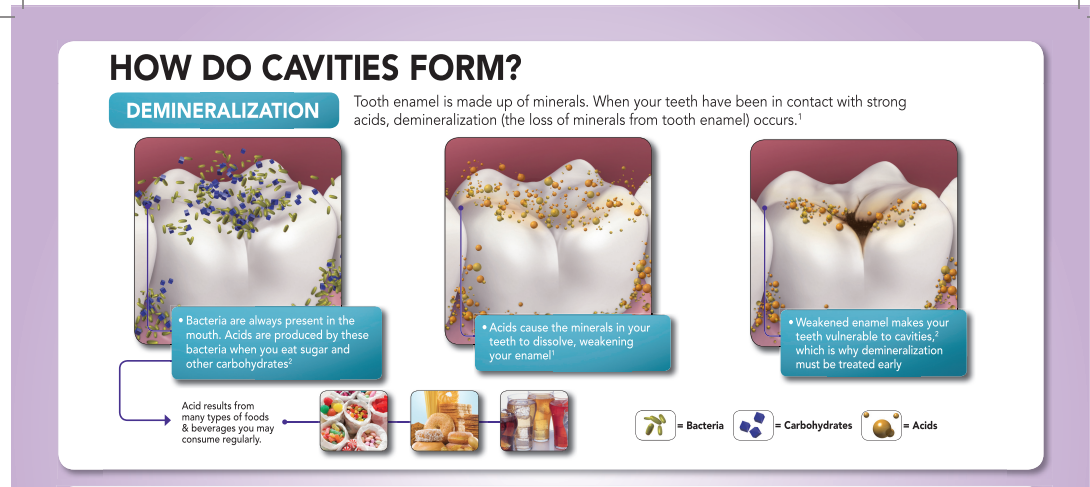 HOW DO CAVITIES FORM?

DEMINERALIZATION

Tooth enamel is made up of minerals. When your teeth have been in contact with strong acids, demineralization (the loss of minerals from tooth enamel) occurs.$^1$

• Bacteria are always present in the mouth. Acids are produced by these bacteria when you eat sugar and other carbohydrates$^2$

• Acids cause the minerals in your teeth to dissolve, weakening your enamel$^1$

• Weakened enamel makes your teeth vulnerable to cavities,$^2$ which is why demineralization must be treated early

Acid results from many types of foods & beverages you may consume regularly.

= Bacteria

= Carbohydrates

= Acids